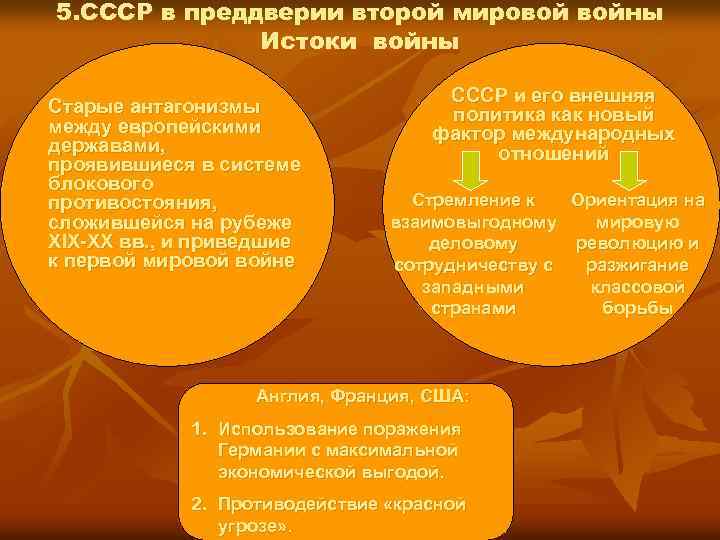 5.СССР в преддверии второй мировой войны
Истоки войны

Старые антагонизмы между европейскими державами, проявившиеся в системе блокового противостояния, сложившейся на рубеже XIX-XX вв., и приведшие к первой мировой войне

СССР и его внешняя политика как новый фактор международных отношений

Стремление к взаимовыгодному деловому сотрудничеству с западными странами

Ориентация на мировую революцию и разжигание классовой борьбы

Англия, Франция, США:

1. Использование поражения Германии с максимальной экономической выгодой.

2. Противодействие «красной угрозе».